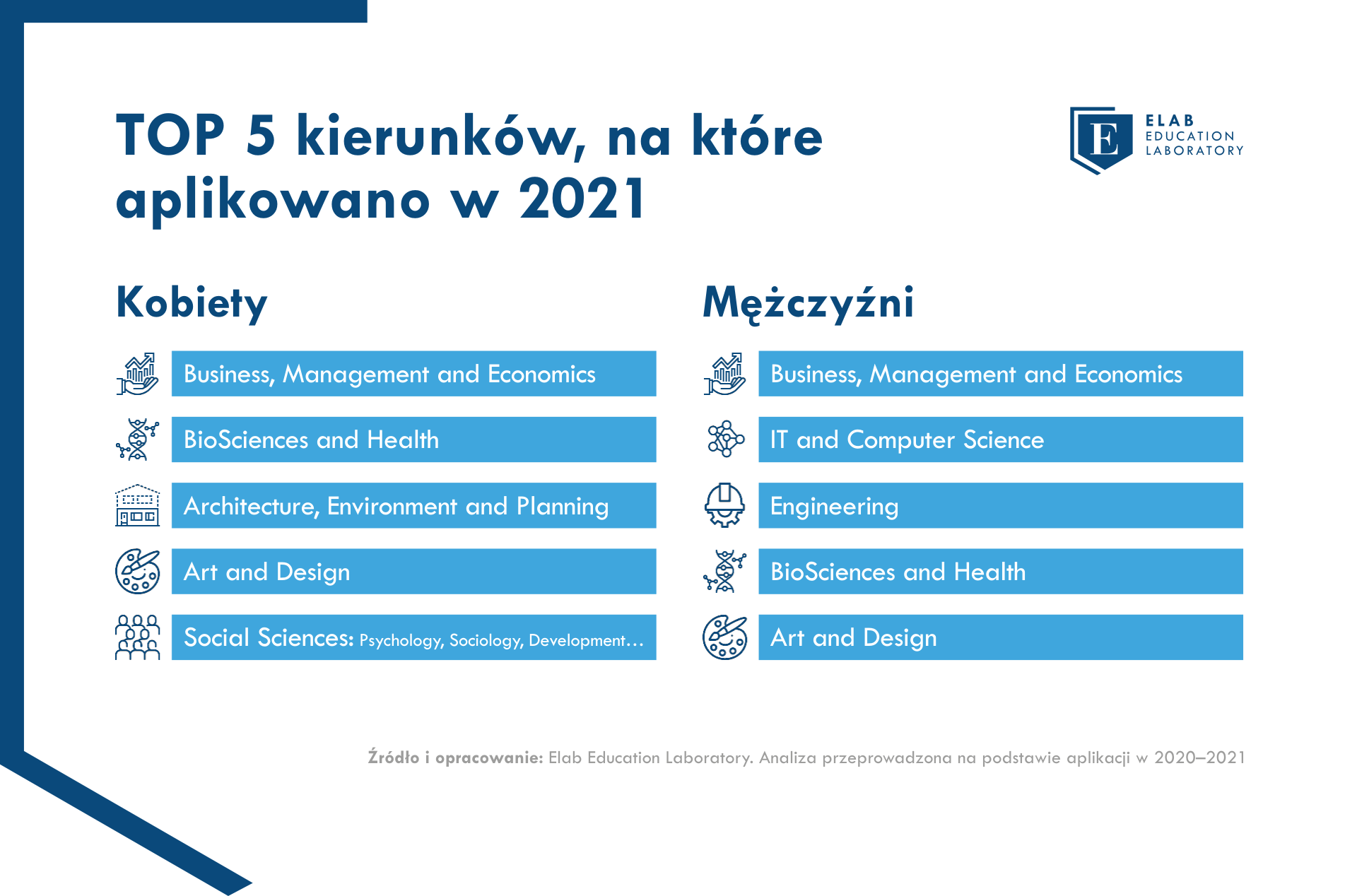 TOP 5 kierunków, na które aplikowano w 2021

E ELAB EDUCATION LABORATORY

Kobiety

Business, Management and Economics

BioSciences and Health

Architecture, Environment and Planning

Art and Design

Social Sciences: Psychology, Sociology, Development…

Mężczyźni

Business, Management and Economics

IT and Computer Science

Engineering

BioSciences and Health

Art and Design

Źródło i opracowanie: Elab Education Laboratory. Analiza przeprowadzona na podstawie aplikacji w 2020–2021